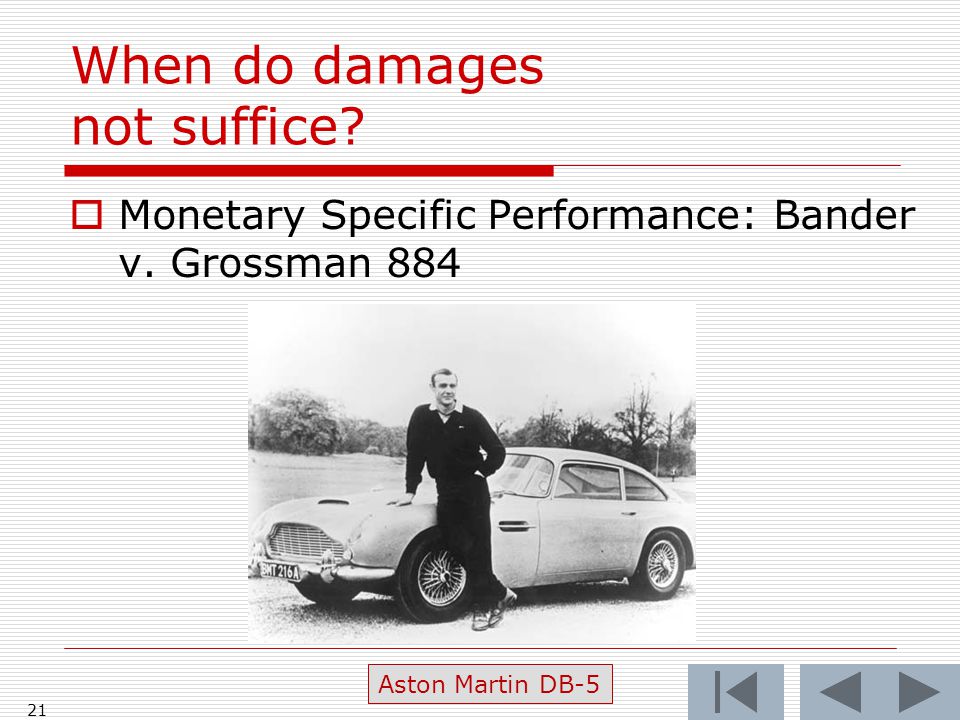 When do damages not suffice?

Monetary Specific Performance: Bander v. Grossman 884

BMT 216A

Aston Martin DB-5

21